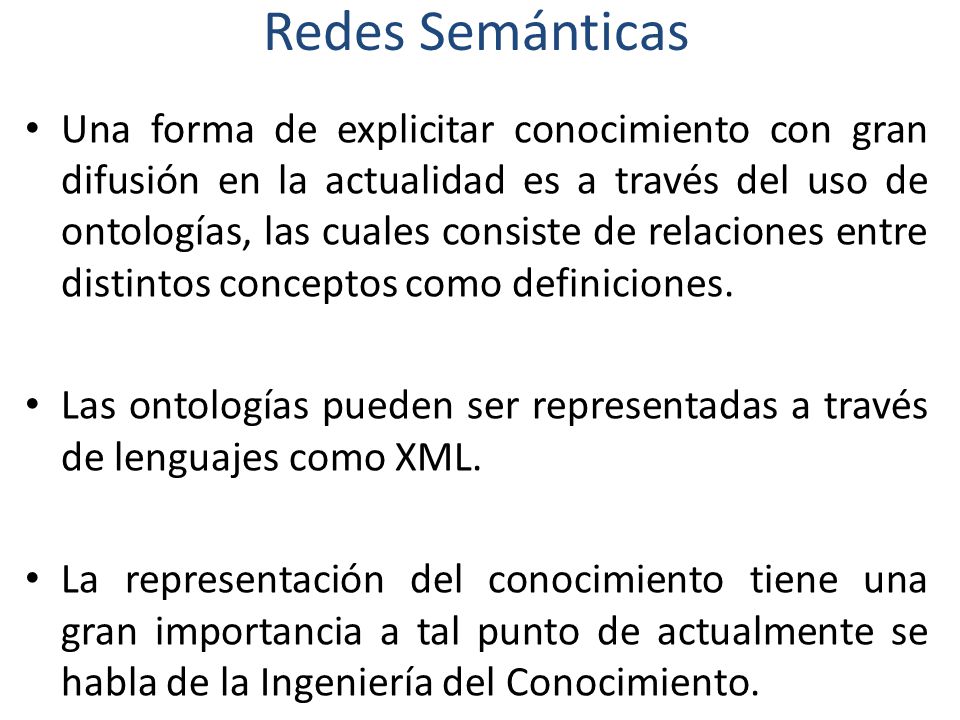 Redes Semánticas

• Una forma de explicitar conocimiento con gran difusión en la actualidad es a través del uso de ontologías, las cuales consiste de relaciones entre distintos conceptos como definiciones.

• Las ontologías pueden ser representadas a través de lenguajes como XML.

• La representación del conocimiento tiene una gran importancia a tal punto de actualmente se habla de la Ingeniería del Conocimiento.